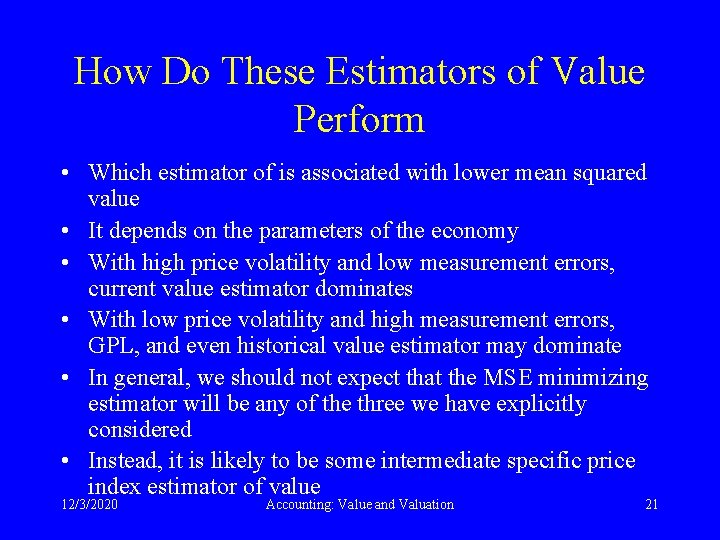 How Do These Estimators of Value Perform

• Which estimator of is associated with lower mean squared value
• It depends on the parameters of the economy
• With high price volatility and low measurement errors, current value estimator dominates
• With low price volatility and high measurement errors, GPL, and even historical value estimator may dominate
• In general, we should not expect that the MSE minimizing estimator will be any of the three we have explicitly considered
• Instead, it is likely to be some intermediate specific price index estimator of value

12/3/2020

Accounting: Value and Valuation

21